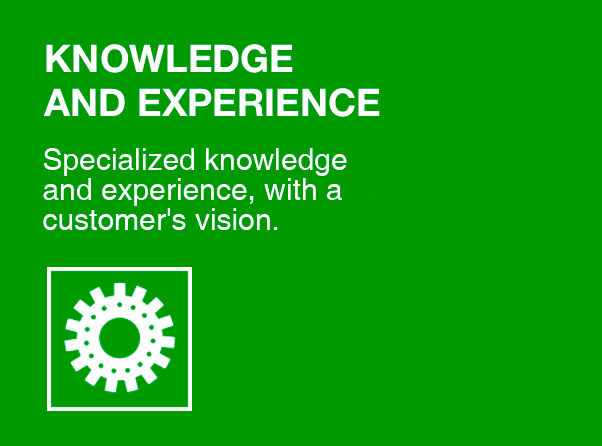 KNOWLEDGE AND EXPERIENCE

Specialized knowledge and experience, with a customer's vision.